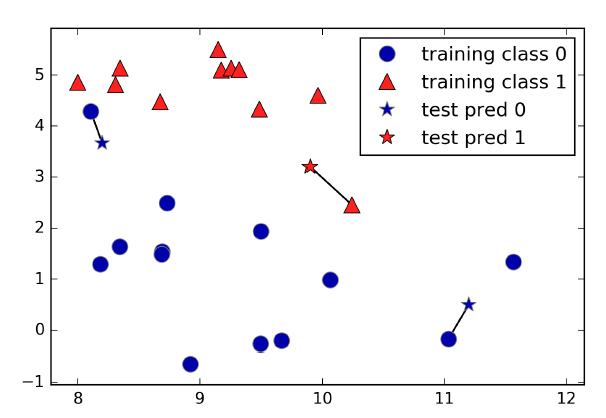 training class 0
training class 1
test pred 0
test pred 1

5
4
3
2
1
0
−1

8
9
10
11
12